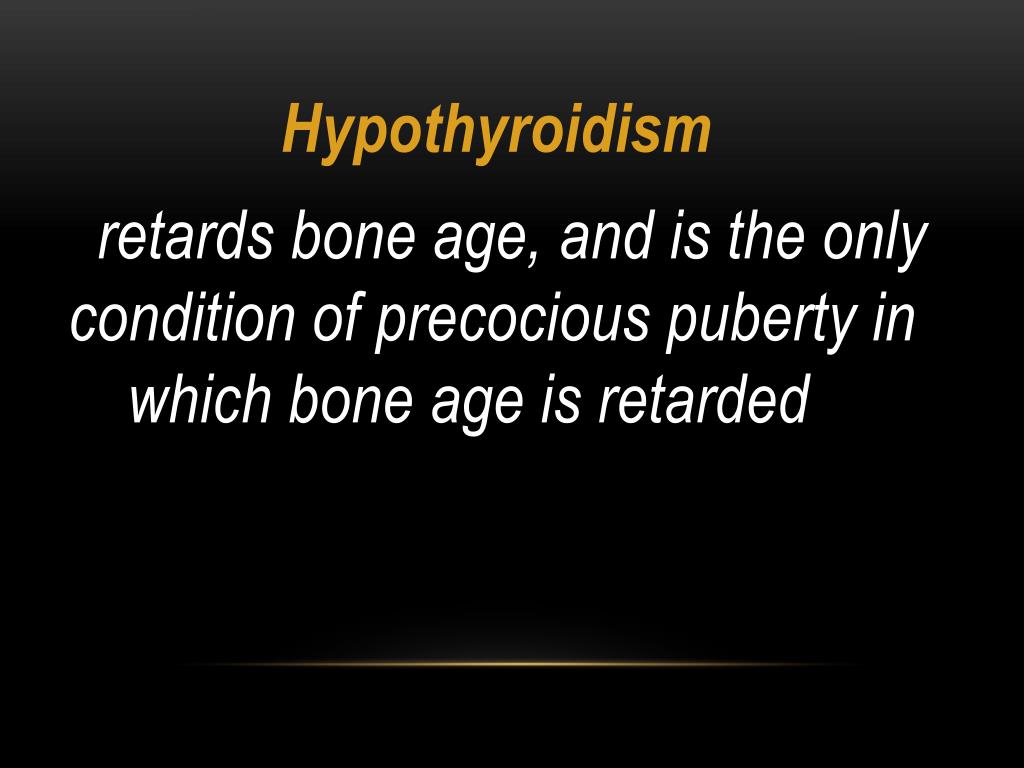 Hypothyroidism

retards bone age, and is the only condition of precocious puberty in which bone age is retarded